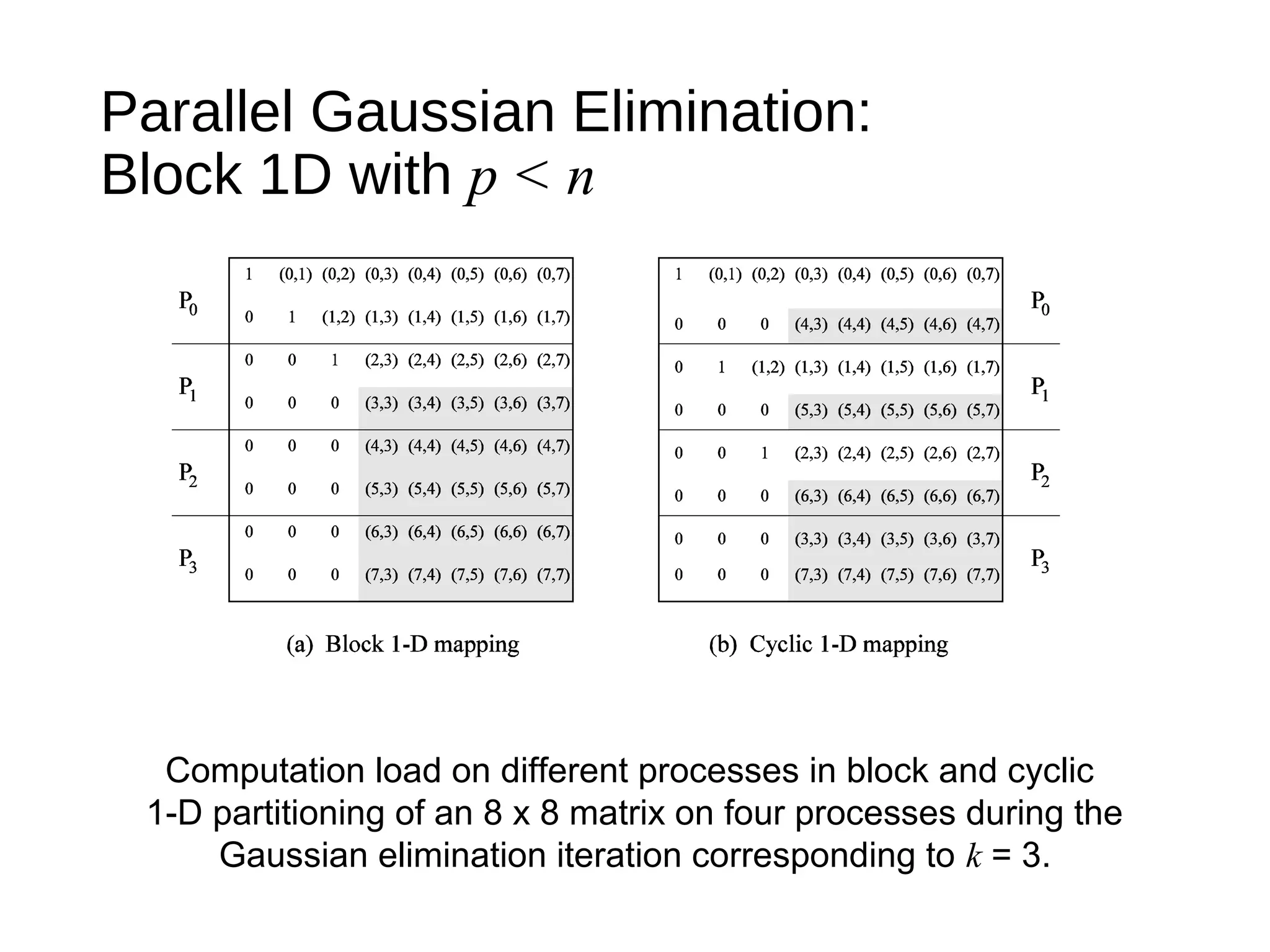 Parallel Gaussian Elimination:
Block 1D with $p < n$

| | | | | | | | | |
|---|---|---|---|---|---|---|---|---|
| $P_0$ | 1 | (0,1) | (0,2) | (0,3) | (0,4) | (0,5) | (0,6) | (0,7) |
| | 0 | 1 | (1,2) | (1,3) | (1,4) | (1,5) | (1,6) | (1,7) |
| $P_1$ | 0 | 0 | 1 | (2,3) | (2,4) | (2,5) | (2,6) | (2,7) |
| | 0 | 0 | 0 | (3,3) | (3,4) | (3,5) | (3,6) | (3,7) |
| $P_2$ | 0 | 0 | 0 | (4,3) | (4,4) | (4,5) | (4,6) | (4,7) |
| | 0 | 0 | 0 | (5,3) | (5,4) | (5,5) | (5,6) | (5,7) |
| $P_3$ | 0 | 0 | 0 | (6,3) | (6,4) | (6,5) | (6,6) | (6,7) |
| | 0 | 0 | 0 | (7,3) | (7,4) | (7,5) | (7,6) | (7,7) |

(a) Block 1-D mapping

| | | | | | | | | |
|---|---|---|---|---|---|---|---|---|
| 1 | (0,1) | (0,2) | (0,3) | (0,4) | (0,5) | (0,6) | (0,7) | $P_0$ |
| 0 | 0 | 0 | (4,3) | (4,4) | (4,5) | (4,6) | (4,7) | |
| 0 | 1 | (1,2) | (1,3) | (1,4) | (1,5) | (1,6) | (1,7) | $P_1$ |
| 0 | 0 | 0 | (5,3) | (5,4) | (5,5) | (5,6) | (5,7) | |
| 0 | 0 | 1 | (2,3) | (2,4) | (2,5) | (2,6) | (2,7) | $P_2$ |
| 0 | 0 | 0 | (6,3) | (6,4) | (6,5) | (6,6) | (6,7) | |
| 0 | 0 | 0 | (3,3) | (3,4) | (3,5) | (3,6) | (3,7) | $P_3$ |
| 0 | 0 | 0 | (7,3) | (7,4) | (7,5) | (7,6) | (7,7) | |

(b) Cyclic 1-D mapping

Computation load on different processes in block and cyclic 1-D partitioning of an 8 x 8 matrix on four processes during the Gaussian elimination iteration corresponding to $k$ = 3.